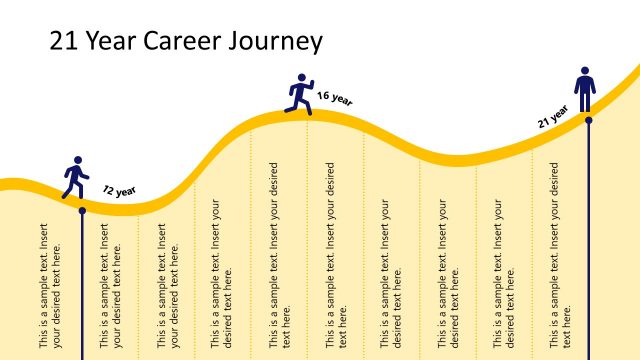 21 Year Career Journey

12 year

16 year

21 year

This is a sample text. Insert your desired text here.

This is a sample text. Insert your desired text here.

This is a sample text. Insert your desired text here.

This is a sample text. Insert your desired text here.

This is a sample text. Insert your desired text here.

This is a sample text. Insert your desired text here.

This is a sample text. Insert your desired text here.

This is a sample text. Insert your desired text here.

This is a sample text. Insert your desired text here.

This is a sample text. Insert your desired text here.